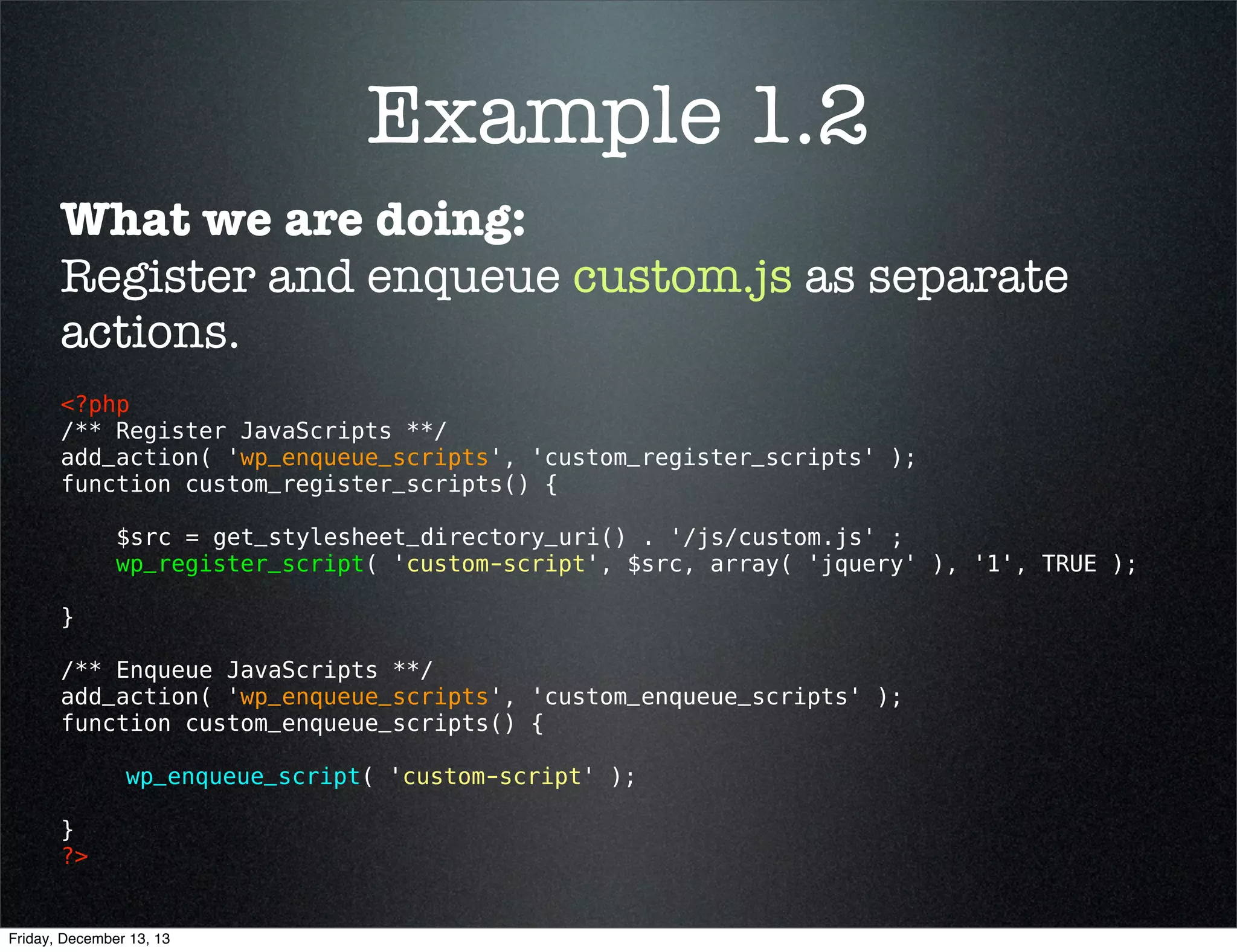 Example 1.2

What we are doing:

Register and enqueue custom.js as separate actions.

<?php
/** Register JavaScripts **/
add_action( 'wp_enqueue_scripts', 'custom_register_scripts' );
function custom_register_scripts() {

    $src = get_stylesheet_directory_uri() . '/js/custom.js' ;
    wp_register_script( 'custom-script', $src, array( 'jquery' ), '1', TRUE );

}

/** Enqueue JavaScripts **/
add_action( 'wp_enqueue_scripts', 'custom_enqueue_scripts' );
function custom_enqueue_scripts() {

    wp_enqueue_script( 'custom-script' );

}
?>

Friday, December 13, 13